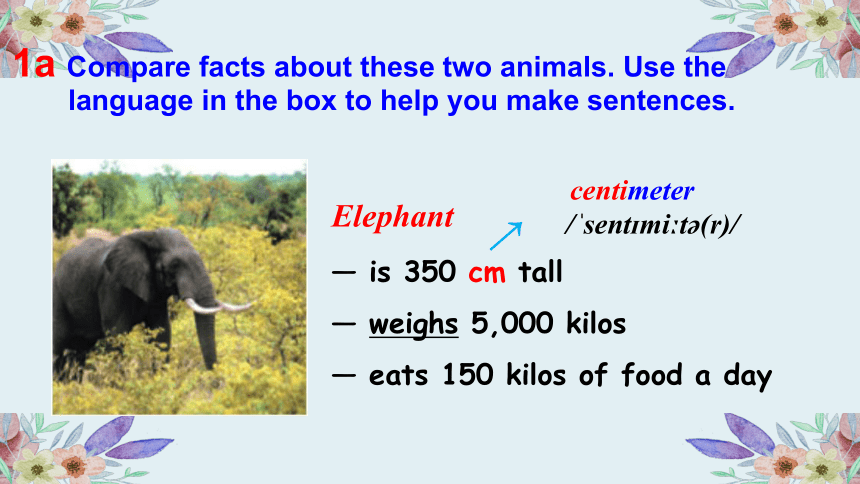 1a Compare facts about these two animals. Use the language in the box to help you make sentences.

Elephant

centimeter
/ˈsentɪmiːtə(r)/

— is 350 cm tall

— weighs 5,000 kilos

— eats 150 kilos of food a day